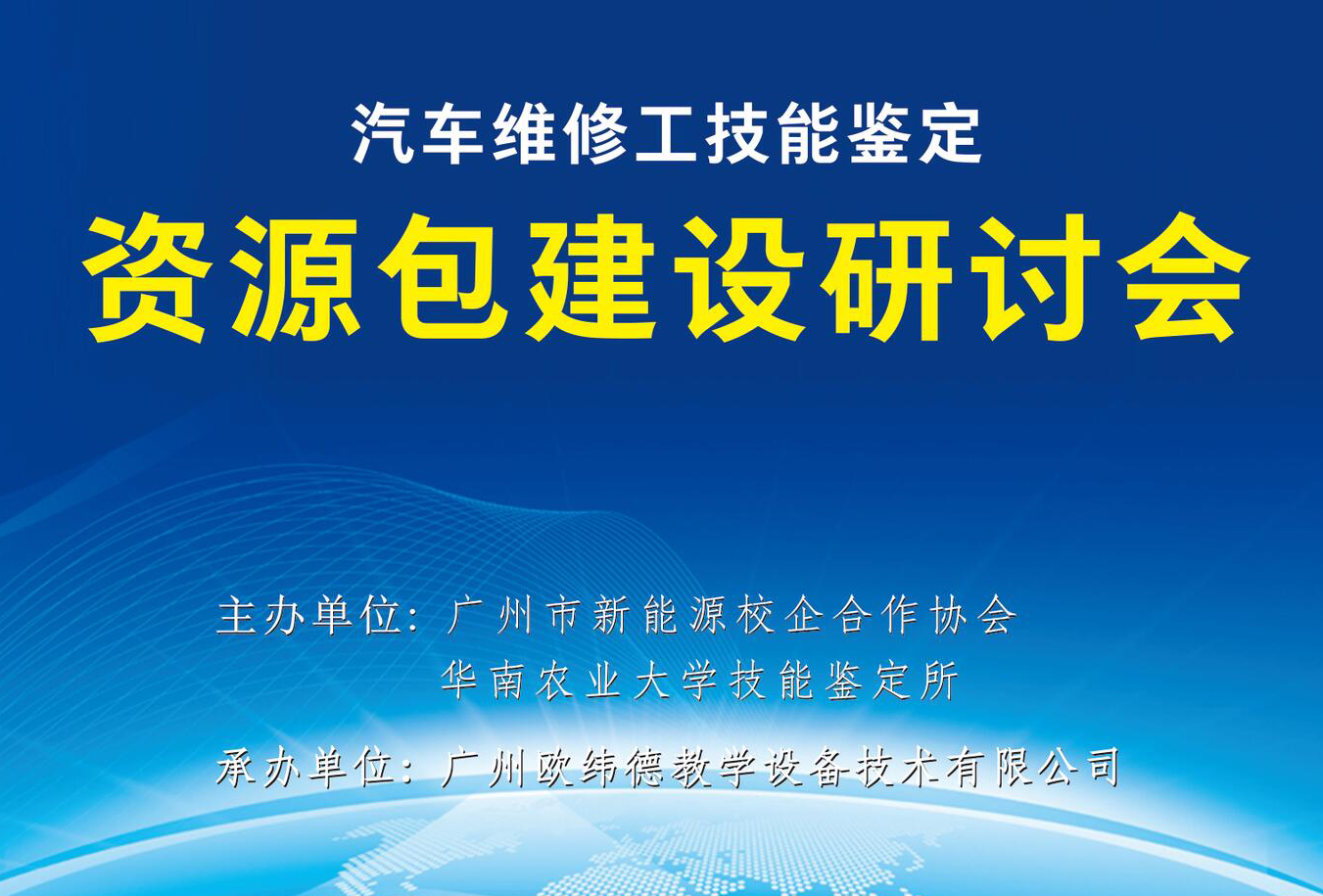 汽车维修工技能鉴定

资源包建设研讨会

主办单位：广州市新能源校企合作协会
华南农业大学技能鉴定所

承办单位：广州欧纬德教学设备技术有限公司